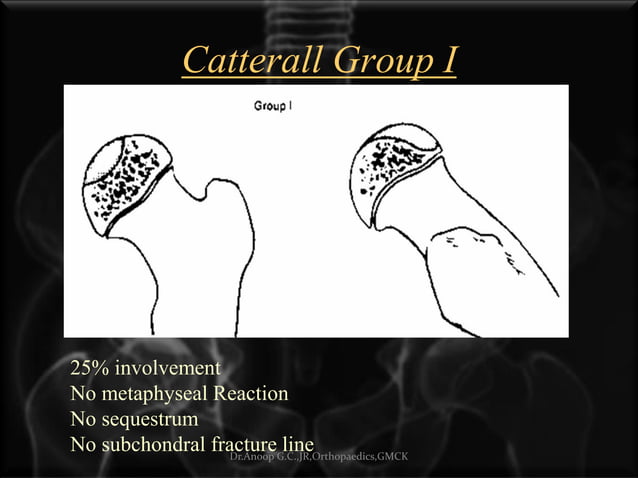 Catterall Group I

Group I

25% involvement
No metaphyseal Reaction
No sequestrum
No subchondral fracture line

Dr.Anoop G.C.,JR,Orthopaedics,GMCK